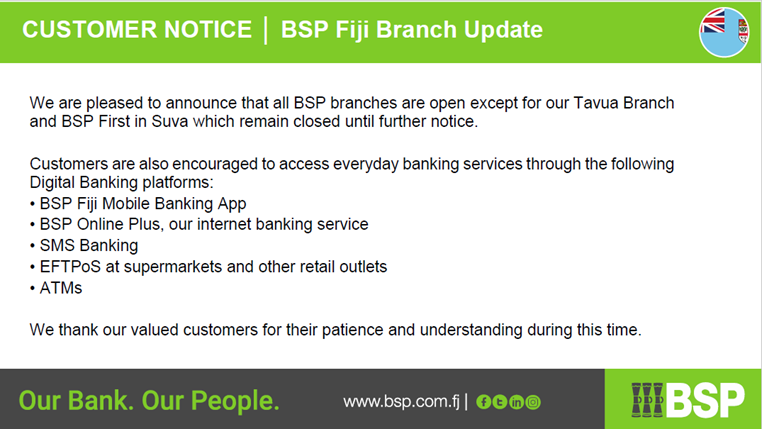 CUSTOMER NOTICE | BSP Fiji Branch Update

We are pleased to announce that all BSP branches are open except for our Tavua Branch and BSP First in Suva which remain closed until further notice.

Customers are also encouraged to access everyday banking services through the following Digital Banking platforms:
• BSP Fiji Mobile Banking App
• BSP Online Plus, our internet banking service
• SMS Banking
• EFTPoS at supermarkets and other retail outlets
• ATMs

We thank our valued customers for their patience and understanding during this time.

Our Bank. Our People.

www.bsp.com.fj |

BSP